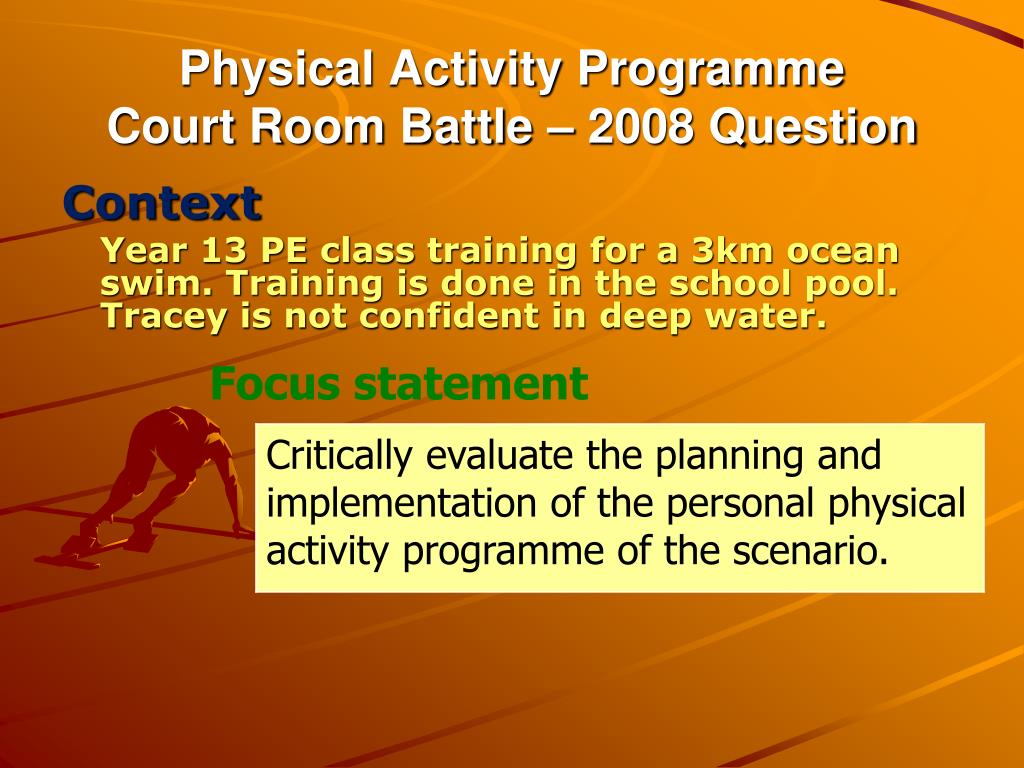 Physical Activity Programme
Court Room Battle – 2008 Question

Context

Year 13 PE class training for a 3km ocean swim. Training is done in the school pool. Tracey is not confident in deep water.

Focus statement

Critically evaluate the planning and implementation of the personal physical activity programme of the scenario.